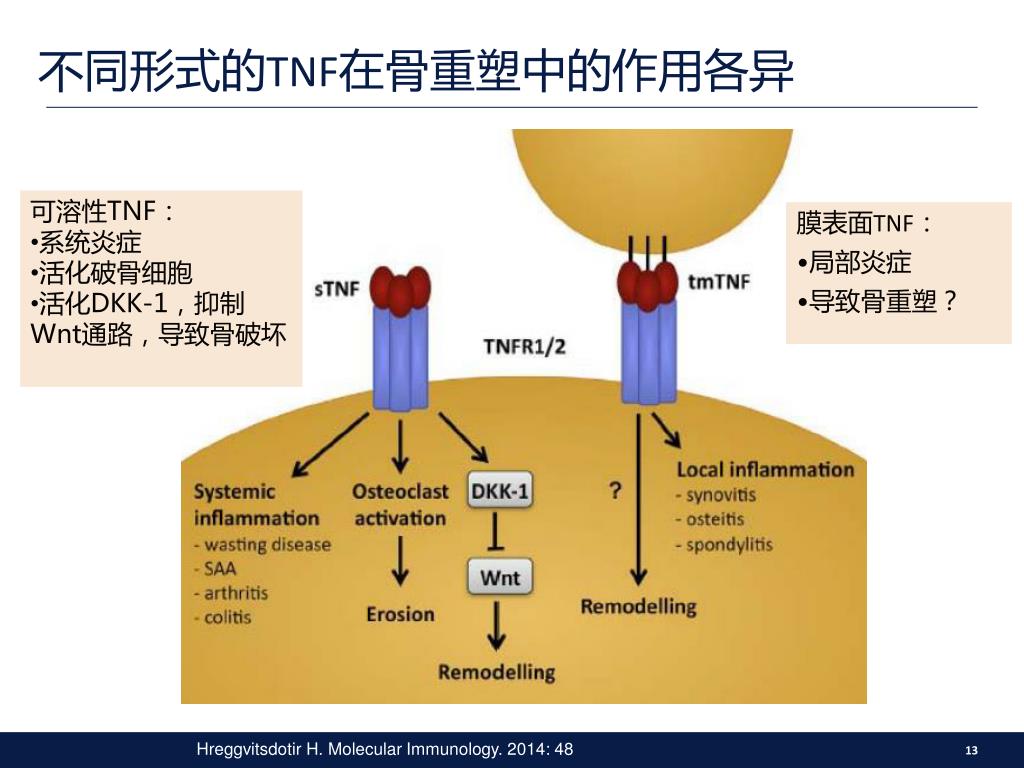 不同形式的TNF在骨重塑中的作用各异

可溶性TNF：
•系统炎症
•活化破骨细胞
•活化DKK-1，抑制Wnt通路，导致骨破坏

膜表面TNF：
•局部炎症
•导致骨重塑？

sTNF

tmTNF

TNFR1/2

Systemic inflammation
- wasting disease
- SAA
- arthritis
- colitis

Osteoclast activation

Erosion

DKK-1

Wnt

Remodelling

?

Remodelling

Local inflammation
- synovitis
- osteitis
- spondylitis

Hreggvitsdotir H. Molecular Immunology. 2014: 48

13